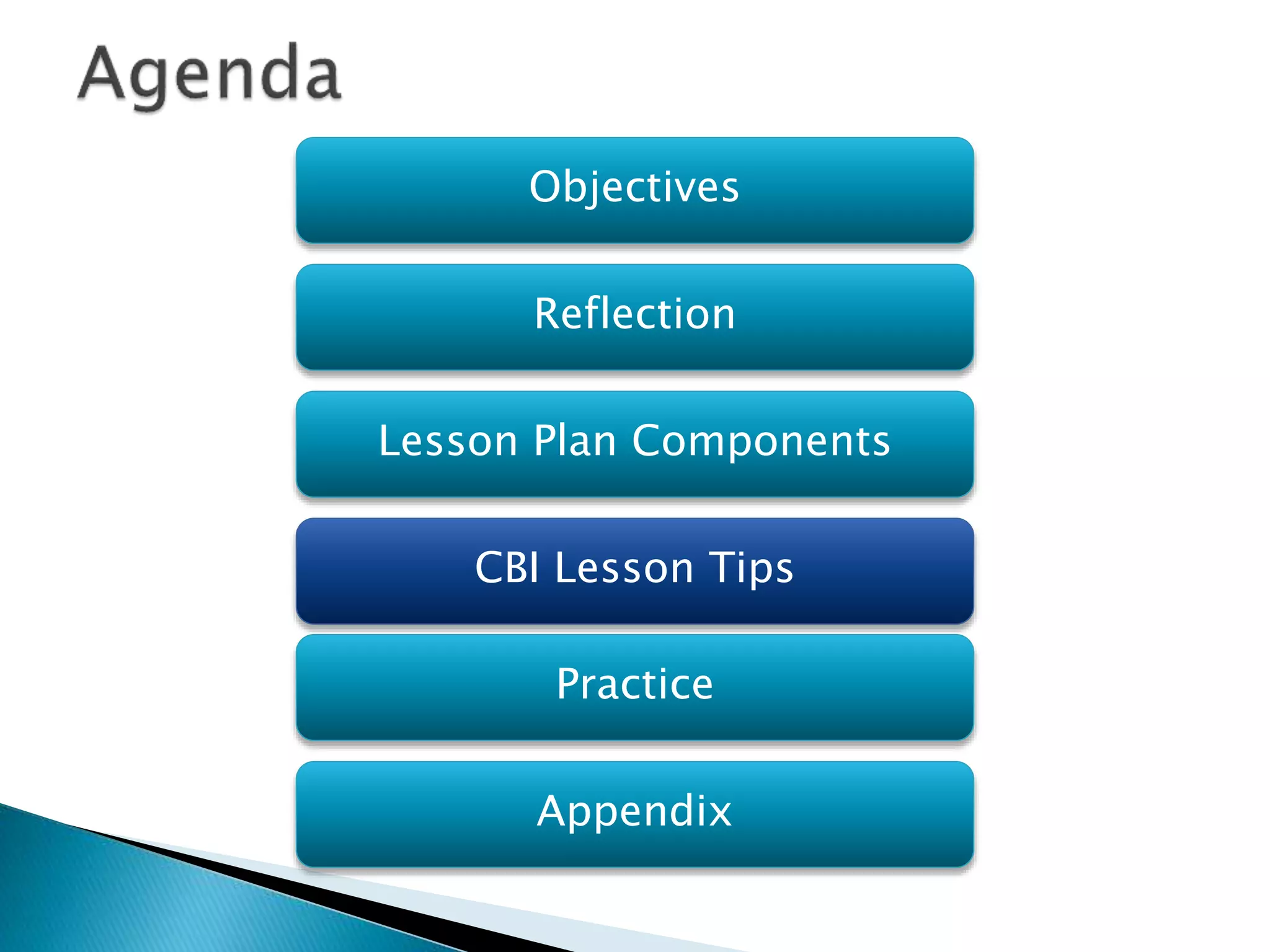 Agenda

Objectives

Reflection

Lesson Plan Components

CBI Lesson Tips

Practice

Appendix